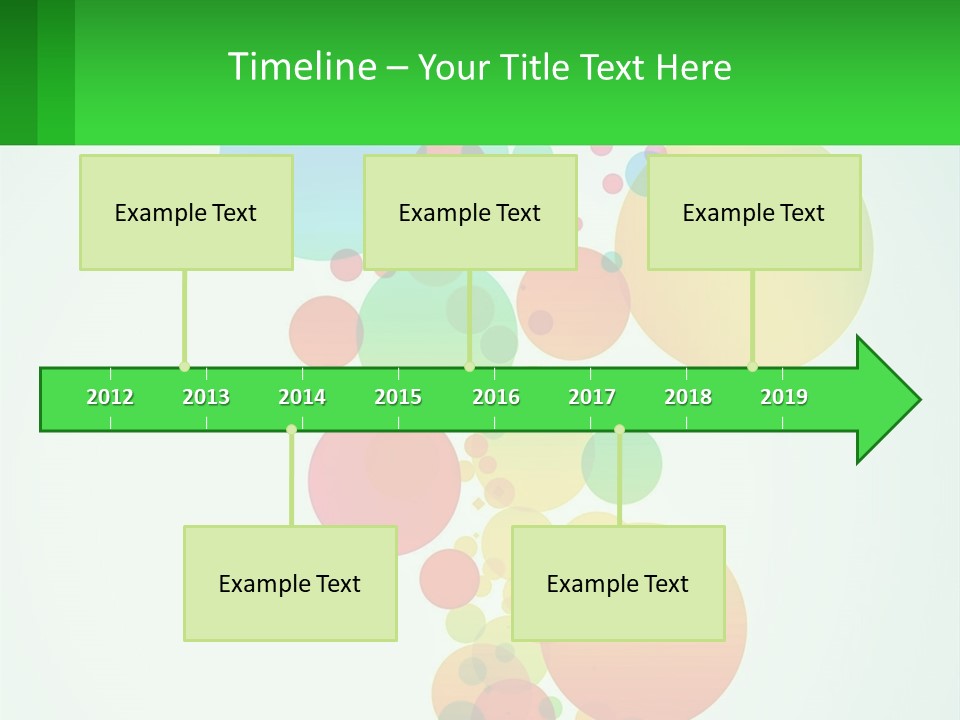 Timeline – Your Title Text Here

Example Text

Example Text

Example Text

2012 2013 2014 2015 2016 2017 2018 2019

Example Text

Example Text